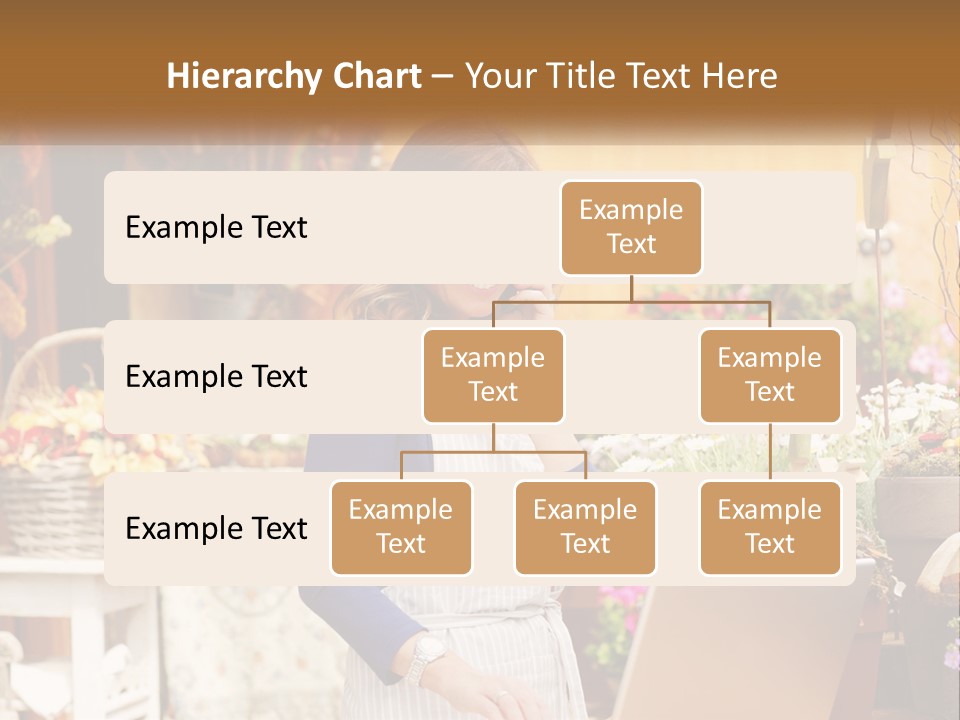 Hierarchy Chart – Your Title Text Here

Example Text

Example Text

Example Text

Example Text

Example Text

Example Text

Example Text

Example Text

Example Text